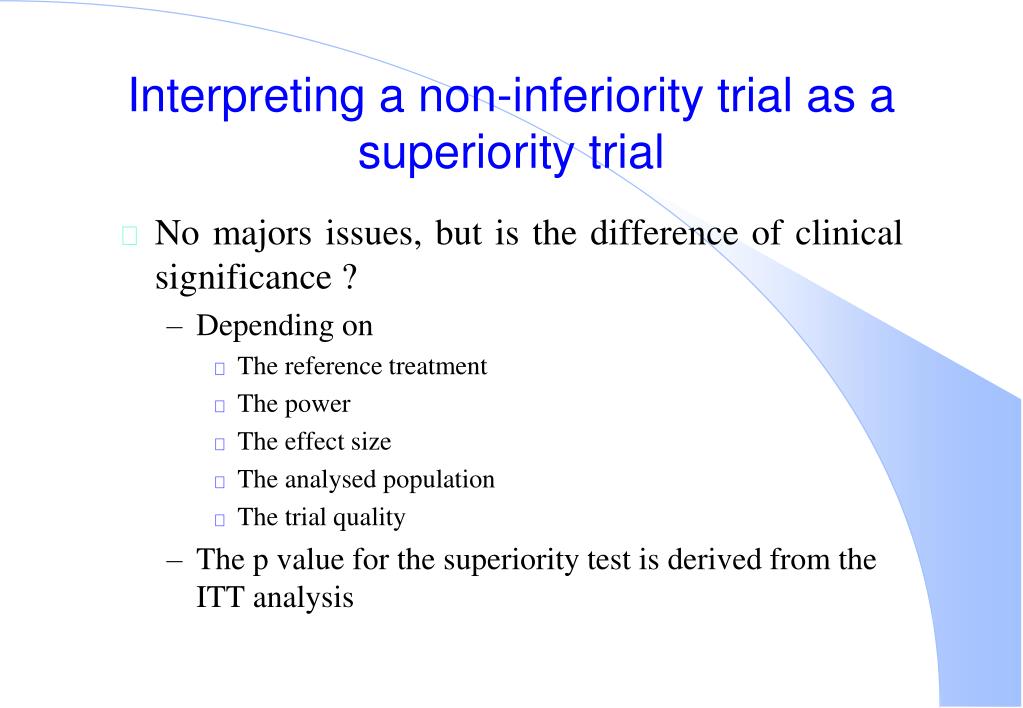 Interpreting a non-inferiority trial as a superiority trial

No majors issues, but is the difference of clinical significance ?

– Depending on
 The reference treatment
 The power
 The effect size
 The analysed population
 The trial quality

– The p value for the superiority test is derived from the ITT analysis